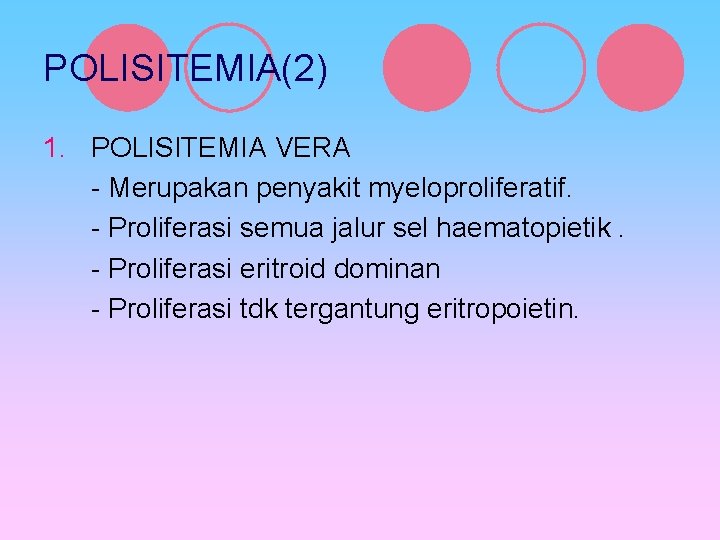 POLISITEMIA(2)

1. POLISITEMIA VERA
- Merupakan penyakit myeloproliferatif.
- Proliferasi semua jalur sel haematopietik .
- Proliferasi eritroid dominan
- Proliferasi tdk tergantung eritropoietin.